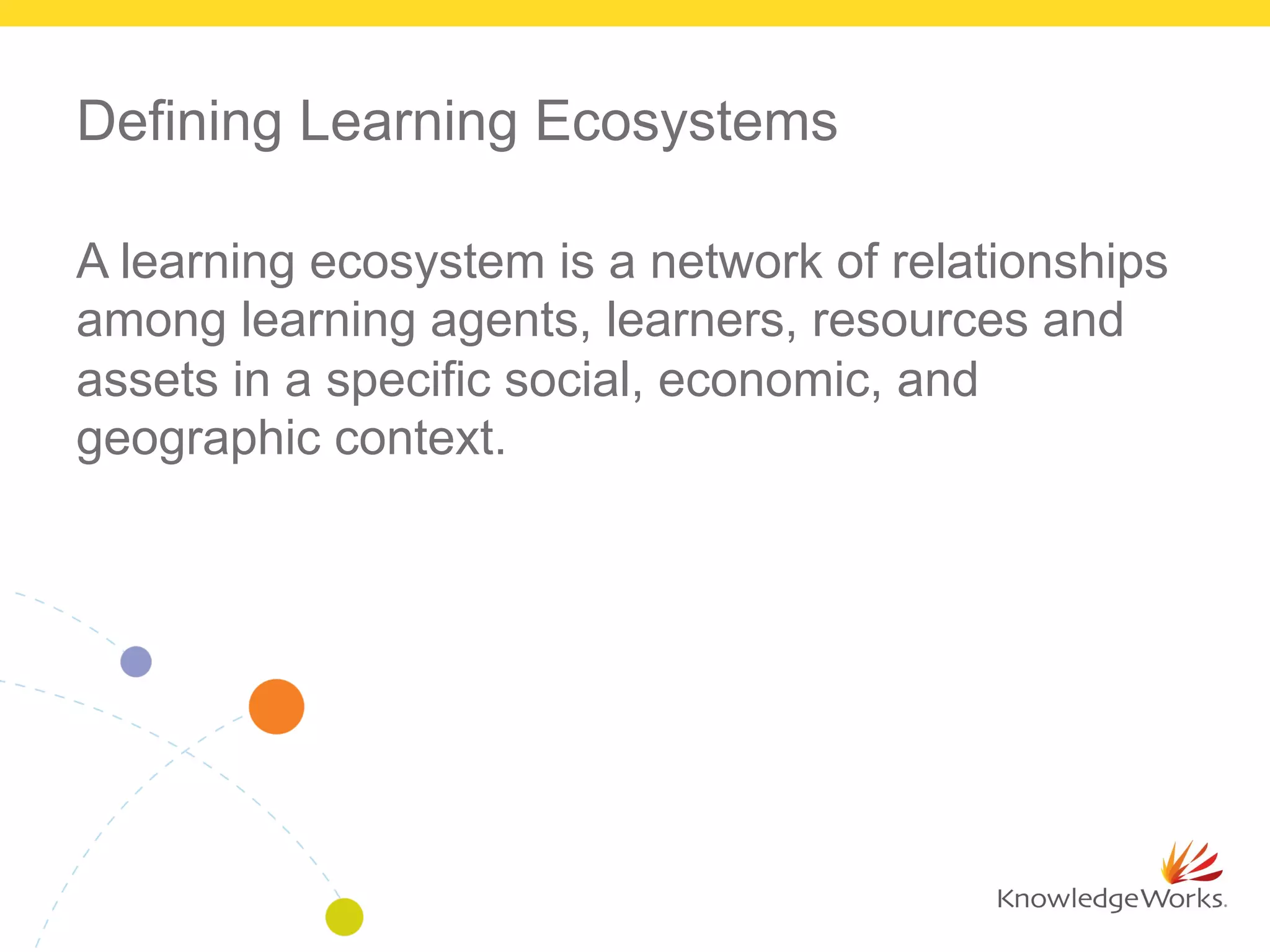 Defining Learning Ecosystems

A learning ecosystem is a network of relationships among learning agents, learners, resources and assets in a specific social, economic, and geographic context.

KnowledgeWorks.